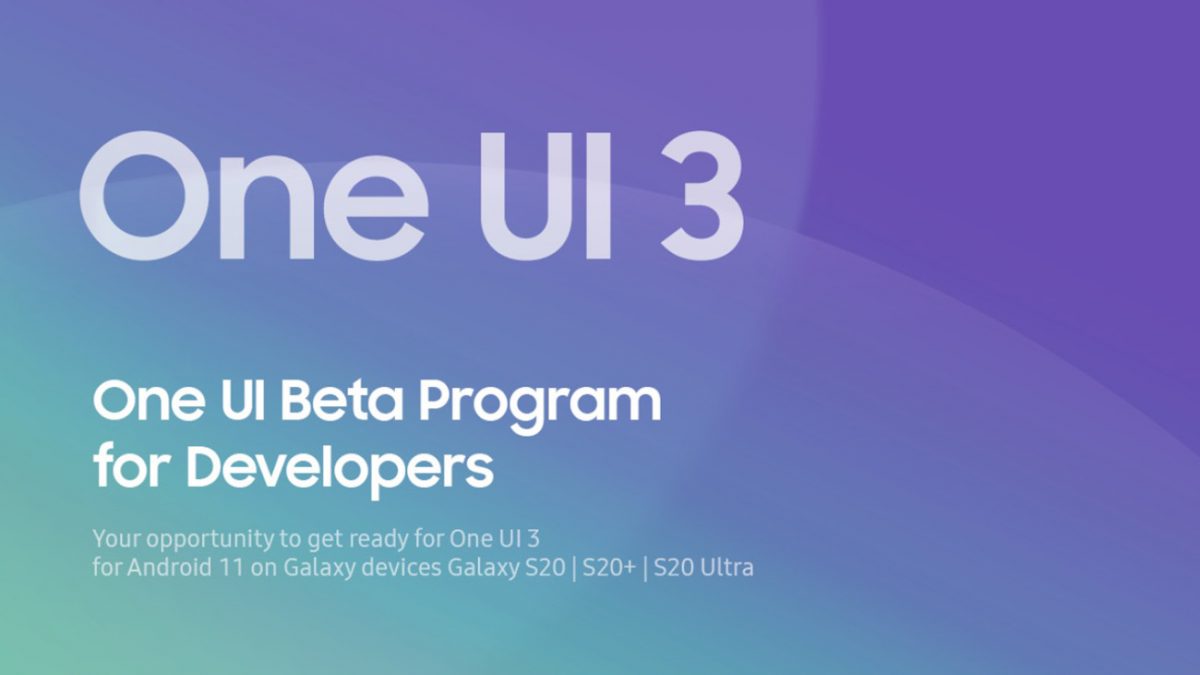 One UI 3

One UI Beta Program for Developers

Your opportunity to get ready for One UI 3 for Android 11 on Galaxy devices Galaxy S20 | S20+ | S20 Ultra